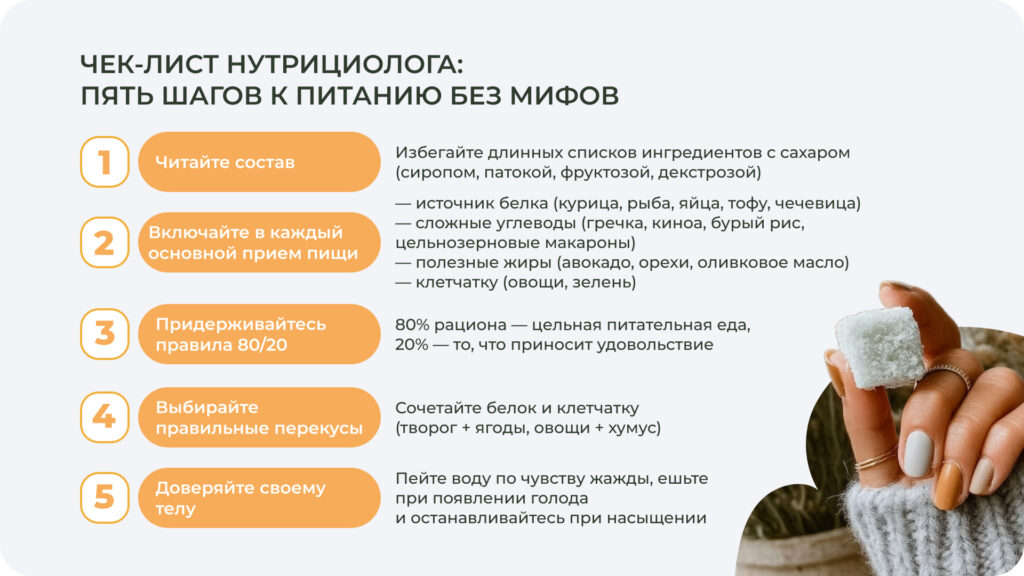 ЧЕК-ЛИСТ НУТРИЦИОЛОГА:
ПЯТЬ ШАГОВ К ПИТАНИЮ БЕЗ МИФОВ

1

Читайте состав

Избегайте длинных списков ингредиентов с сахаром (сиропом, патокой, фруктозой, декстрозой)

2

Включайте в каждый основной прием пищи

— источник белка (курица, рыба, яйца, тофу, чечевица)
— сложные углеводы (гречка, киноа, бурый рис, цельнозерновые макароны)
— полезные жиры (авокадо, орехи, оливковое масло)
— клетчатку (овощи, зелень)

3

Придерживайтесь правила 80/20

80% рациона — цельная питательная еда,
20% — то, что приносит удовольствие

4

Выбирайте правильные перекусы

Сочетайте белок и клетчатку (творог + ягоды, овощи + хумус)

5

Доверяйте своему телу

Пейте воду по чувству жажды, ешьте при появлении голода
и останавливайтесь при насыщении